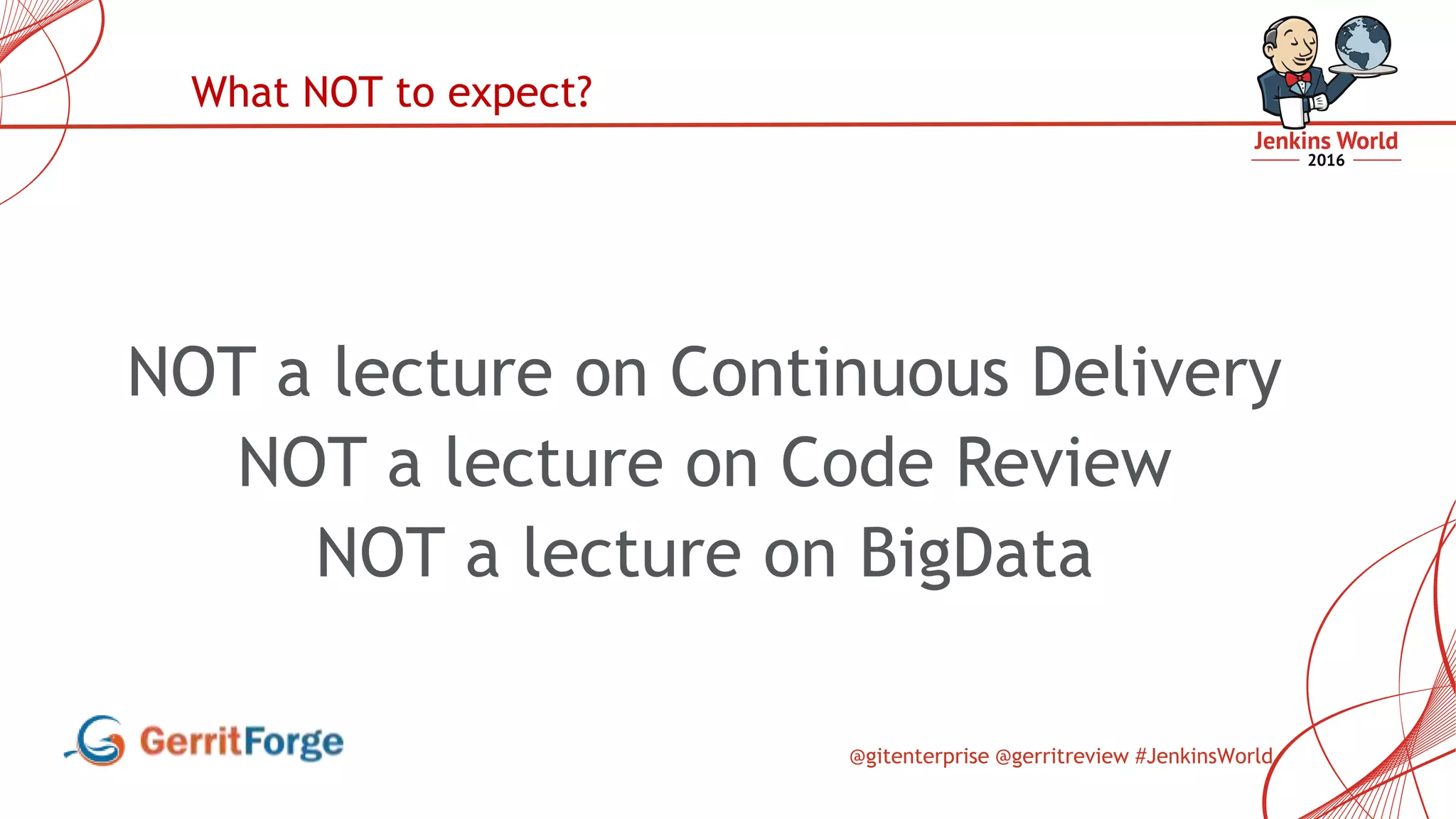 What NOT to expect?

Jenkins World
2016

NOT a lecture on Continuous Delivery
NOT a lecture on Code Review
NOT a lecture on BigData

GerritForge

@gitenterprise @gerritreview #JenkinsWorld